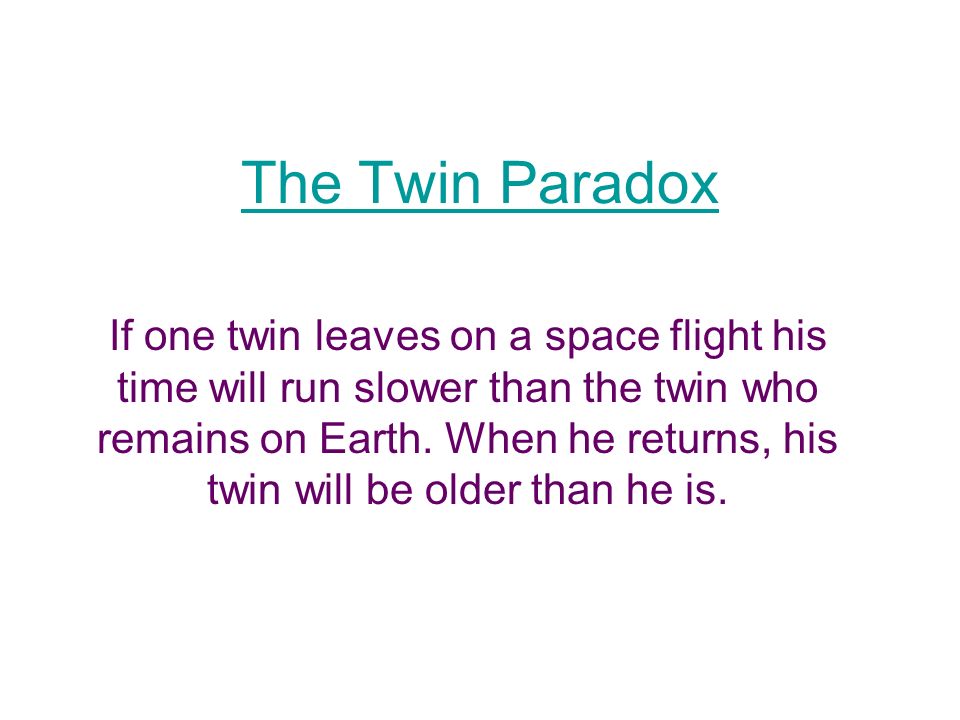 The Twin Paradox

If one twin leaves on a space flight his time will run slower than the twin who remains on Earth. When he returns, his twin will be older than he is.